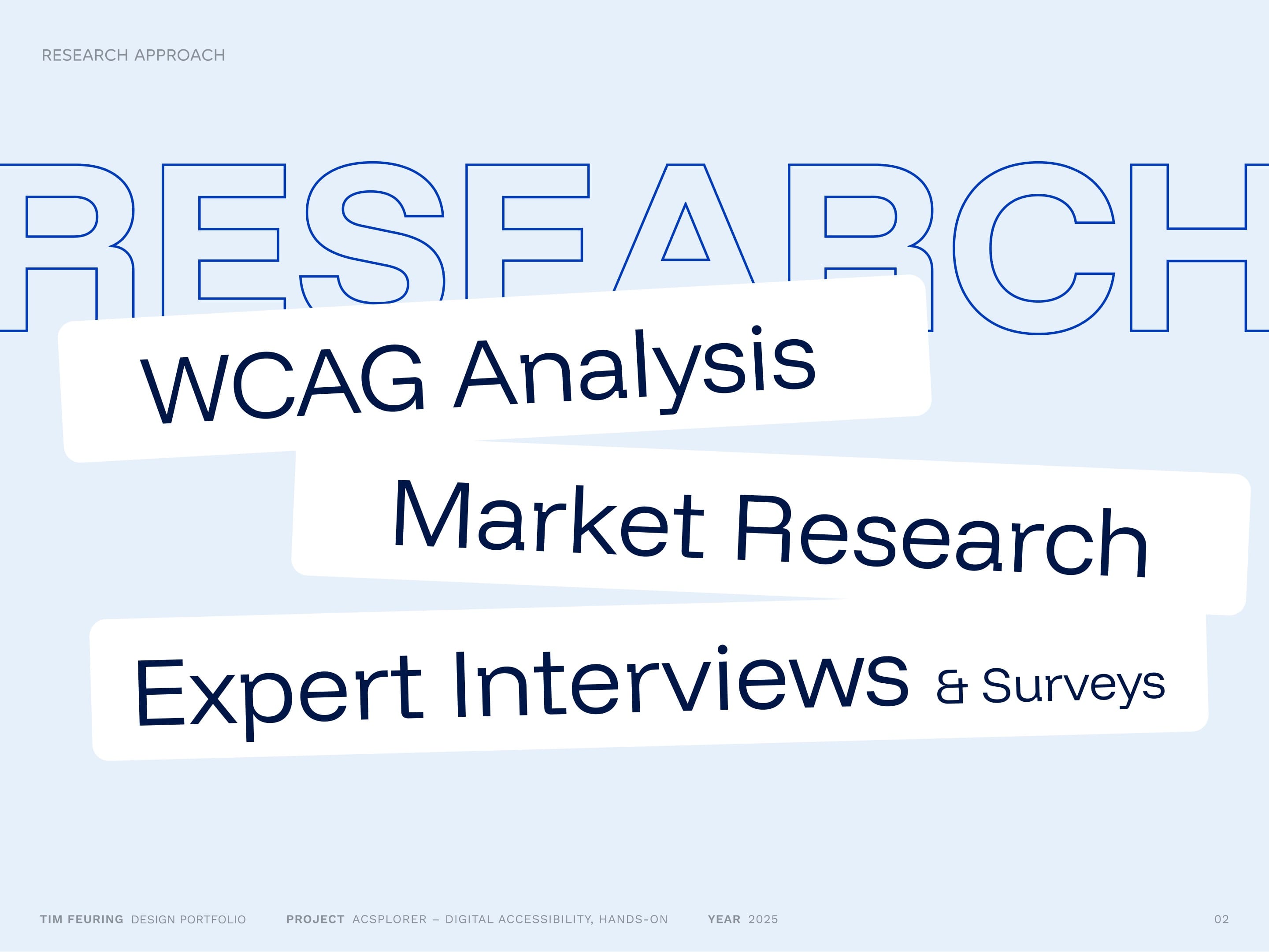 RESEARCH APPROACH

RESEARCH

WCAG Analysis

Market Research

Expert Interviews & Surveys

TIM FEURING DESIGN PORTFOLIO PROJECT ACSPLORER – DIGITAL ACCESSIBILITY, HANDS-ON YEAR 2025 02